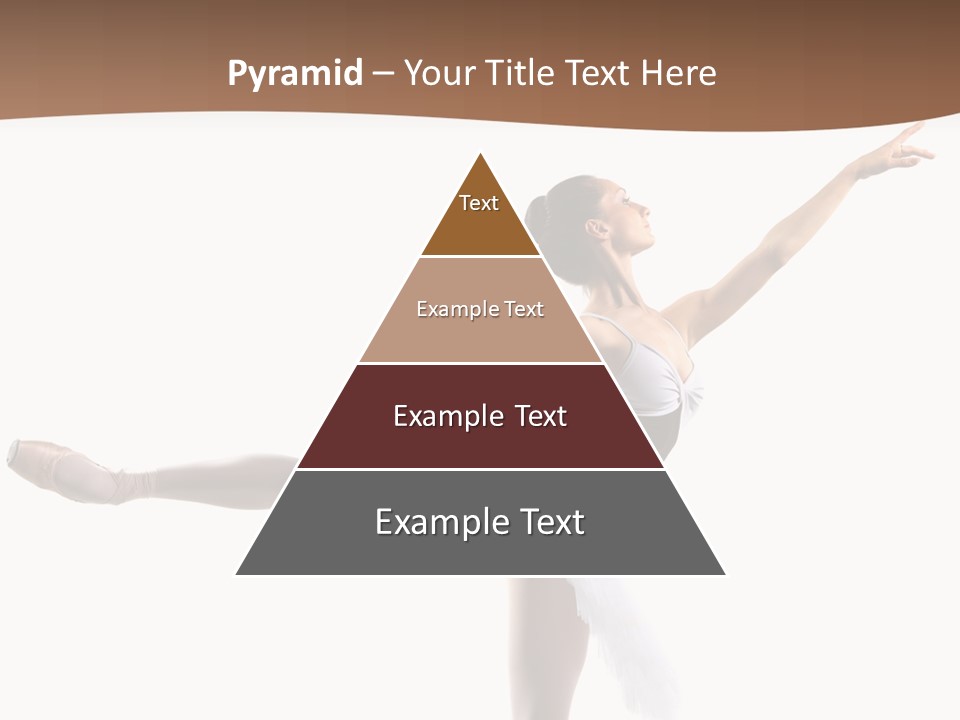 Pyramid – Your Title Text Here

Text

Example Text

Example Text

Example Text